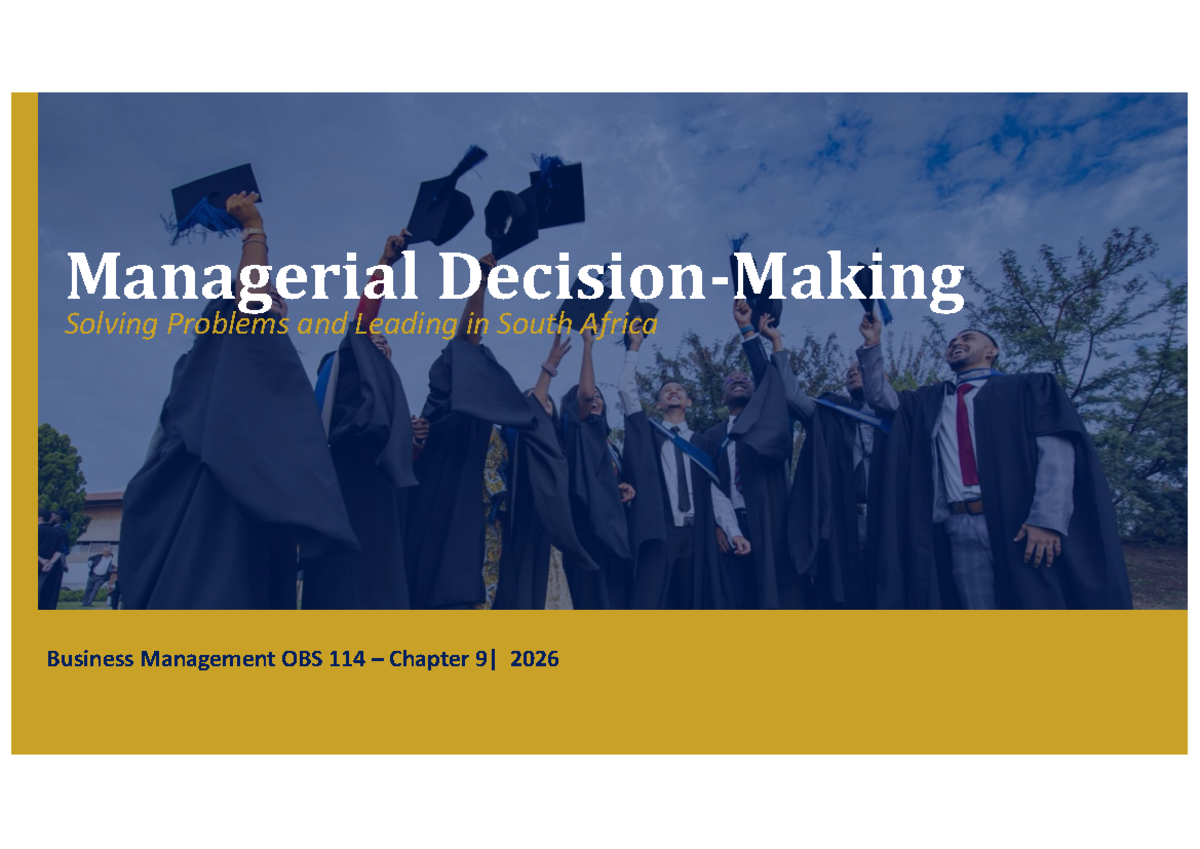 Managerial Decision-Making

Solving Problems and Leading in South Africa

Business Management OBS 114 – Chapter 9| 2026